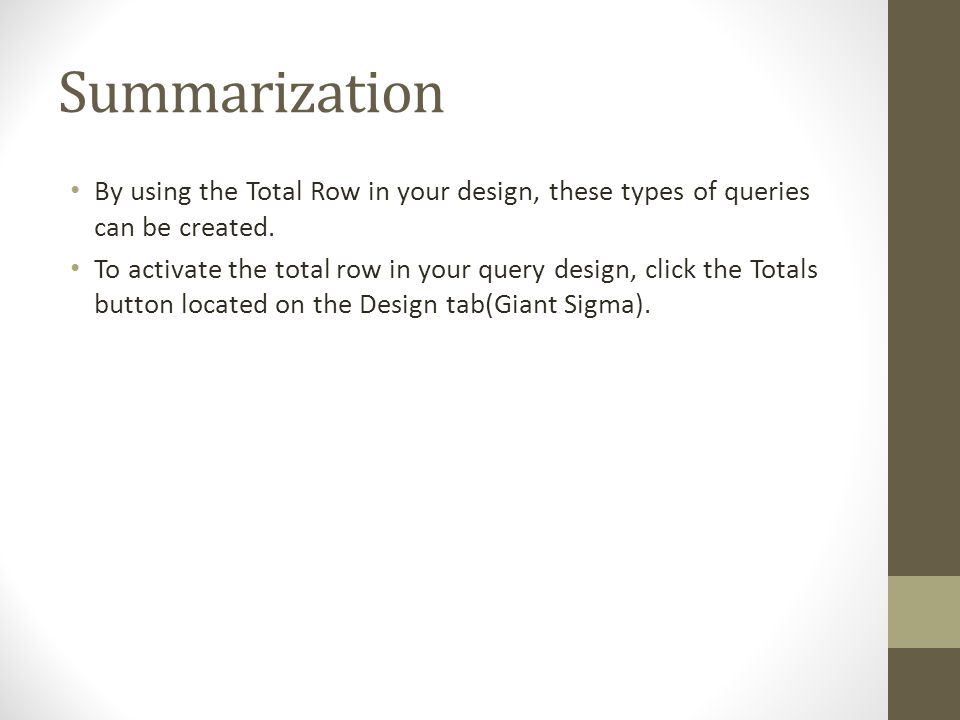 Summarization

• By using the Total Row in your design, these types of queries can be created.
• To activate the total row in your query design, click the Totals button located on the Design tab(Giant Sigma).